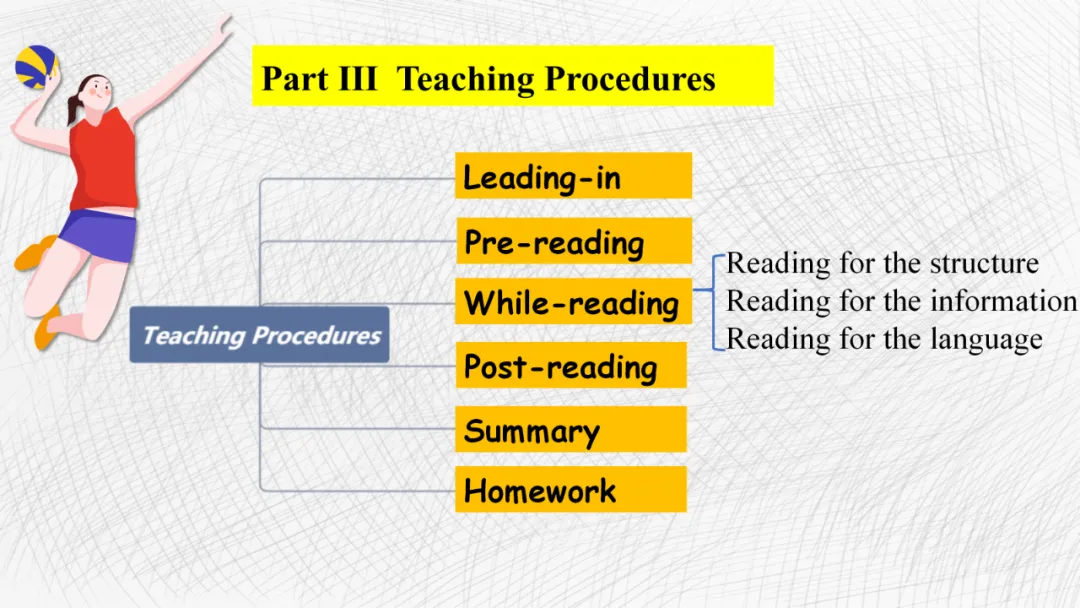 Part III Teaching Procedures

Teaching Procedures

Leading-in

Pre-reading

While-reading

Reading for the structure
Reading for the information
Reading for the language

Post-reading

Summary

Homework